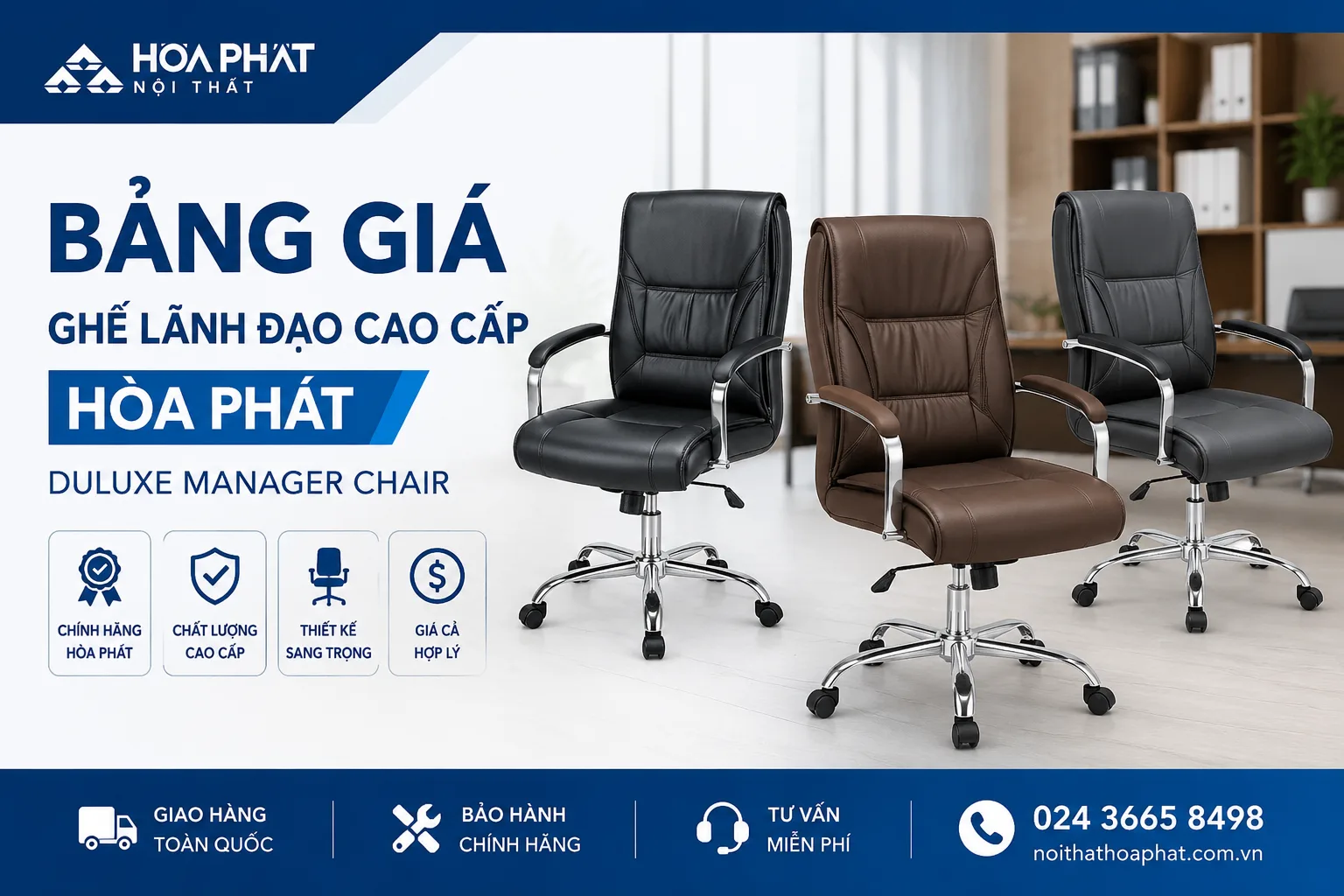 HÒA PHÁT
NỘI THẤT

BẢNG GIÁ
GHẾ LÃNH ĐẠO CAO CẤP
HÒA PHÁT
DULUXE MANAGER CHAIR

CHÍNH HÃNG HÒA PHÁT
CHẤT LƯỢNG CAO CẤP
THIẾT KẾ SANG TRỌNG
GIÁ CẢ HỢP LÝ

GIAO HÀNG TOÀN QUỐC
BẢO HÀNH CHÍNH HÃNG
TƯ VẤN MIỄN PHÍ
024 3665 8498
noithathoaphat.com.vn